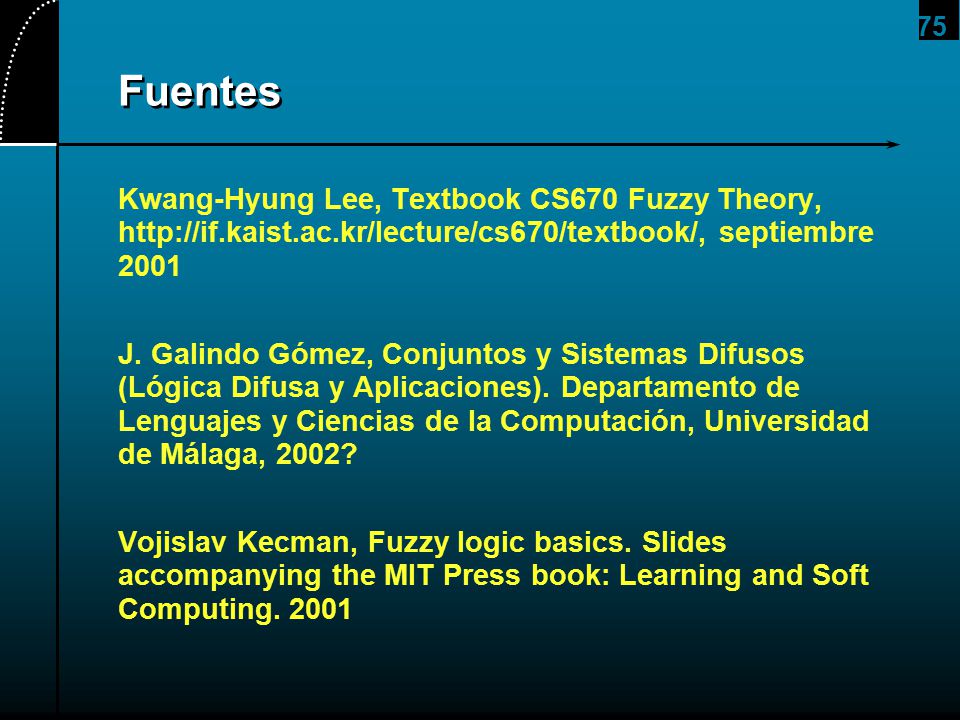 75

Fuentes

Kwang-Hyung Lee, Textbook CS670 Fuzzy Theory, http://if.kaist.ac.kr/lecture/cs670/textbook/, septiembre 2001

J. Galindo Gómez, Conjuntos y Sistemas Difusos (Lógica Difusa y Aplicaciones). Departamento de Lenguajes y Ciencias de la Computación, Universidad de Málaga, 2002?

Vojislav Kecman, Fuzzy logic basics. Slides accompanying the MIT Press book: Learning and Soft Computing. 2001